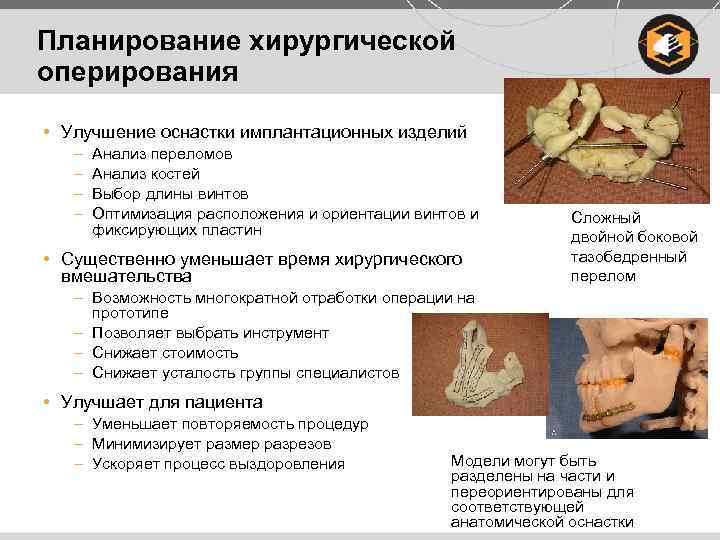 Планирование хирургической оперирования

• Улучшение оснастки имплантационных изделий
– Анализ переломов
– Анализ костей
– Выбор длины винтов
– Оптимизация расположения и ориентации винтов и фиксирующих пластин

• Существенно уменьшает время хирургического вмешательства
– Возможность многократной отработки операции на прототипе
– Позволяет выбрать инструмент
– Снижает стоимость
– Снижает усталость группы специалистов

• Улучшает для пациента
– Уменьшает повторяемость процедур
– Минимизирует размер разрезов
– Ускоряет процесс выздоровления

Сложный двойной боковой тазобедренный перелом

Модели могут быть разделены на части и переориентированы для соответствующей анатомической оснастки